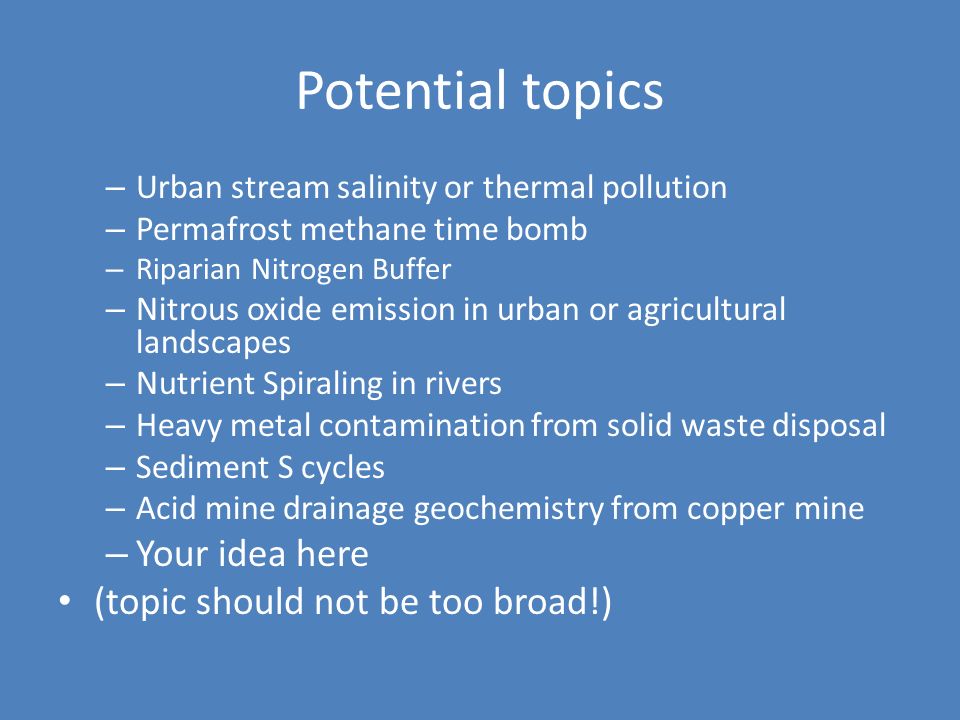 Potential topics

– Urban stream salinity or thermal pollution
– Permafrost methane time bomb
– Riparian Nitrogen Buffer
– Nitrous oxide emission in urban or agricultural landscapes
– Nutrient Spiraling in rivers
– Heavy metal contamination from solid waste disposal
– Sediment S cycles
– Acid mine drainage geochemistry from copper mine
– Your idea here

• (topic should not be too broad!)